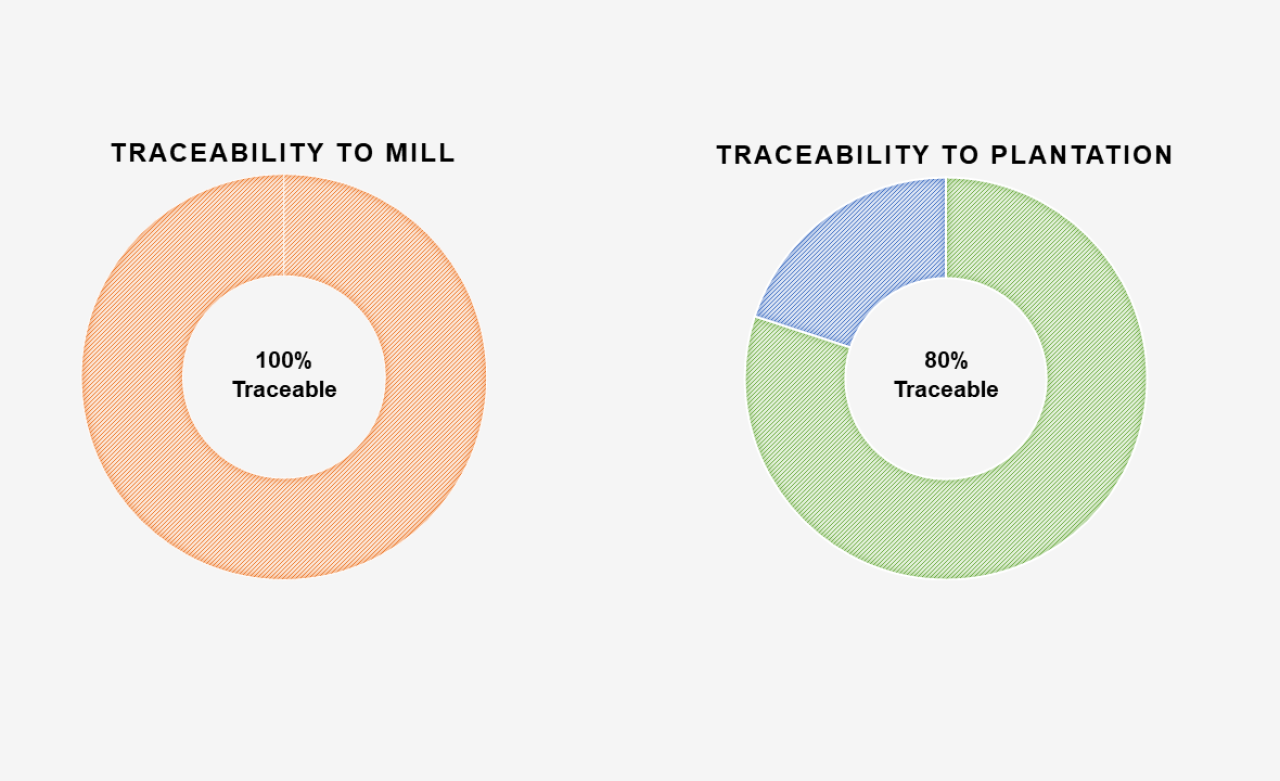 TRACEABILITY TO MILL

100%
Traceable

TRACEABILITY TO PLANTATION

80%
Traceable